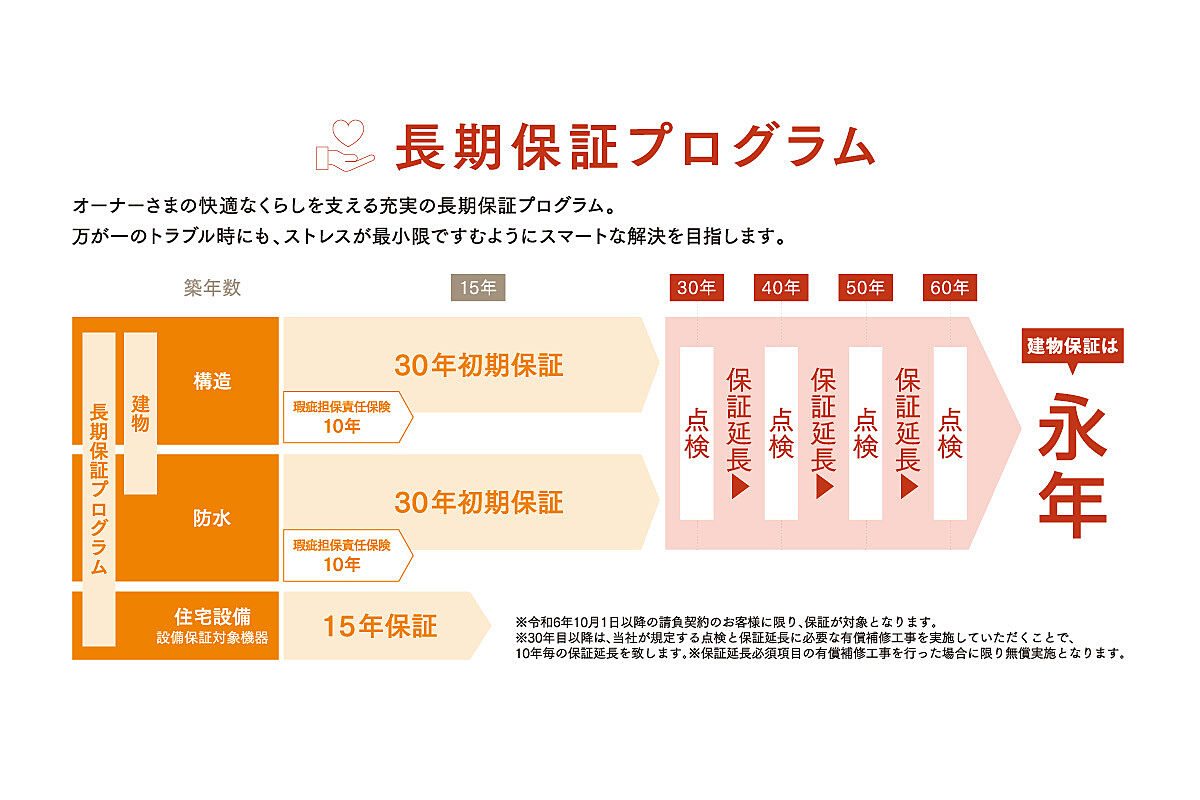 長期保証プログラム

オーナーさまの快適なくらしを支える充実の長期保証プログラム。
万が一のトラブル時にも、ストレスが最小限ですむようにスマートな解決を目指します。

築年数

15年

30年 40年 50年 60年

長期保証プログラム

建物

構造

30年初期保証

瑕疵担保責任保険
10年

防水

30年初期保証

瑕疵担保責任保険
10年

住宅設備
設備保証対象機器

15年保証

点検
保証延長▶
点検
保証延長▶
点検
保証延長▶
点検

建物保証は

永年

※令和6年10月1日以降の請負契約のお客様に限り、保証が対象となります。
※30年目以降は、当社が規定する点検と保証延長に必要な有償補修工事を実施していただくことで、10年毎の保証延長を致します。※保証延長必須項目の有償補修工事を行った場合に限り無償実施となります。